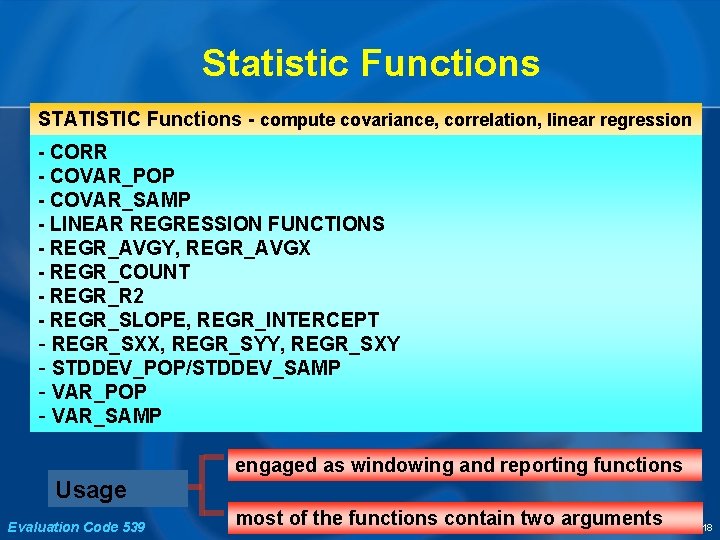 Statistic Functions

STATISTIC Functions - compute covariance, correlation, linear regression

- CORR
- COVAR_POP
- COVAR_SAMP
- LINEAR REGRESSION FUNCTIONS
- REGR_AVGY, REGR_AVGX
- REGR_COUNT
- REGR_R2
- REGR_SLOPE, REGR_INTERCEPT
- REGR_SXX, REGR_SYY, REGR_SXY
- STDDEV_POP/STDDEV_SAMP
- VAR_POP
- VAR_SAMP

Usage

engaged as windowing and reporting functions

most of the functions contain two arguments

Evaluation Code 539

18